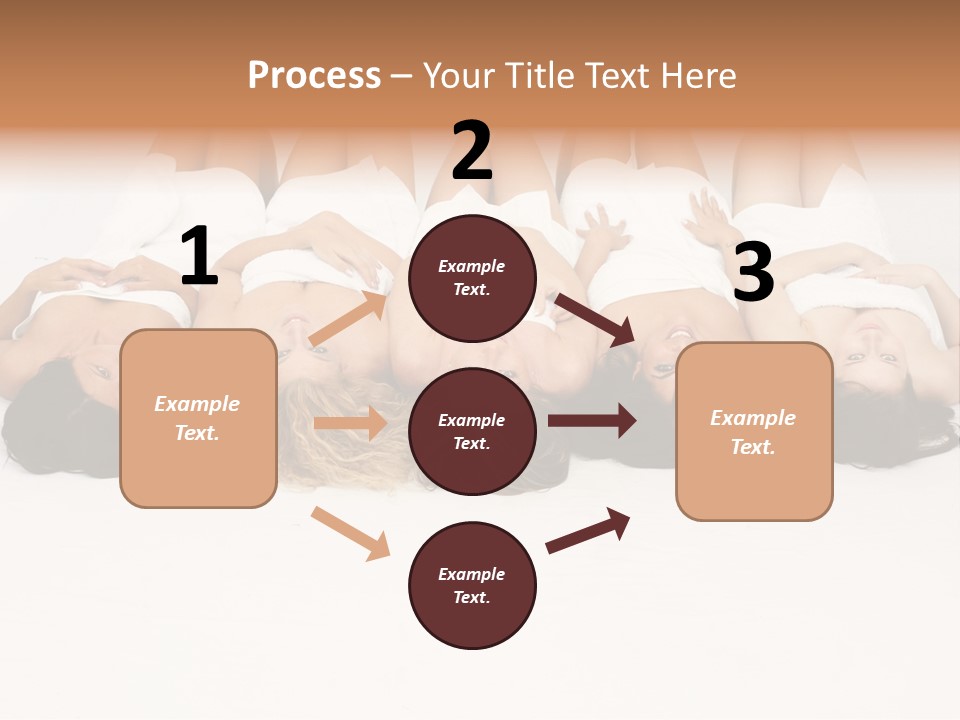 Process – Your Title Text Here

1

Example Text.

2

Example Text.

Example Text.

Example Text.

3

Example Text.